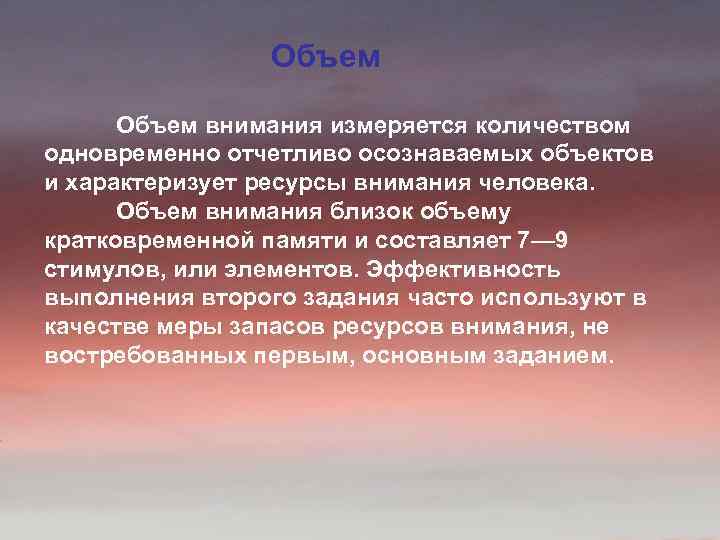 Объем

Объем внимания измеряется количеством одновременно отчетливо осознаваемых объектов и характеризует ресурсы внимания человека.

Объем внимания близок объему кратковременной памяти и составляет 7—9 стимулов, или элементов. Эффективность выполнения второго задания часто используют в качестве меры запасов ресурсов внимания, не востребованных первым, основным заданием.